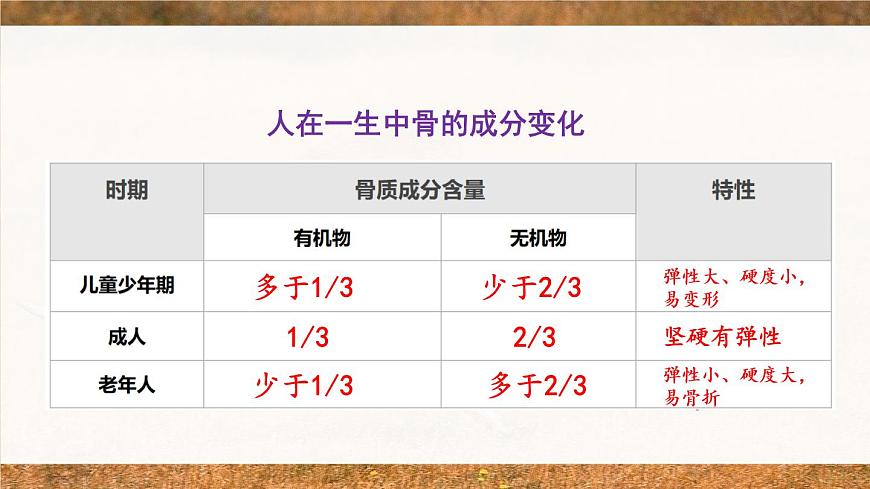 人在一生中骨的成分变化

| 时期 | 骨质成分含量 | | 特性 |
|---|---|---|---|
| | 有机物 | 无机物 | |
| 儿童少年期 | 多于1/3 | 少于2/3 | 弹性大、硬度小，易变形 |
| 成人 | 1/3 | 2/3 | 坚硬有弹性 |
| 老年人 | 少于1/3 | 多于2/3 | 弹性小、硬度大，易骨折 |